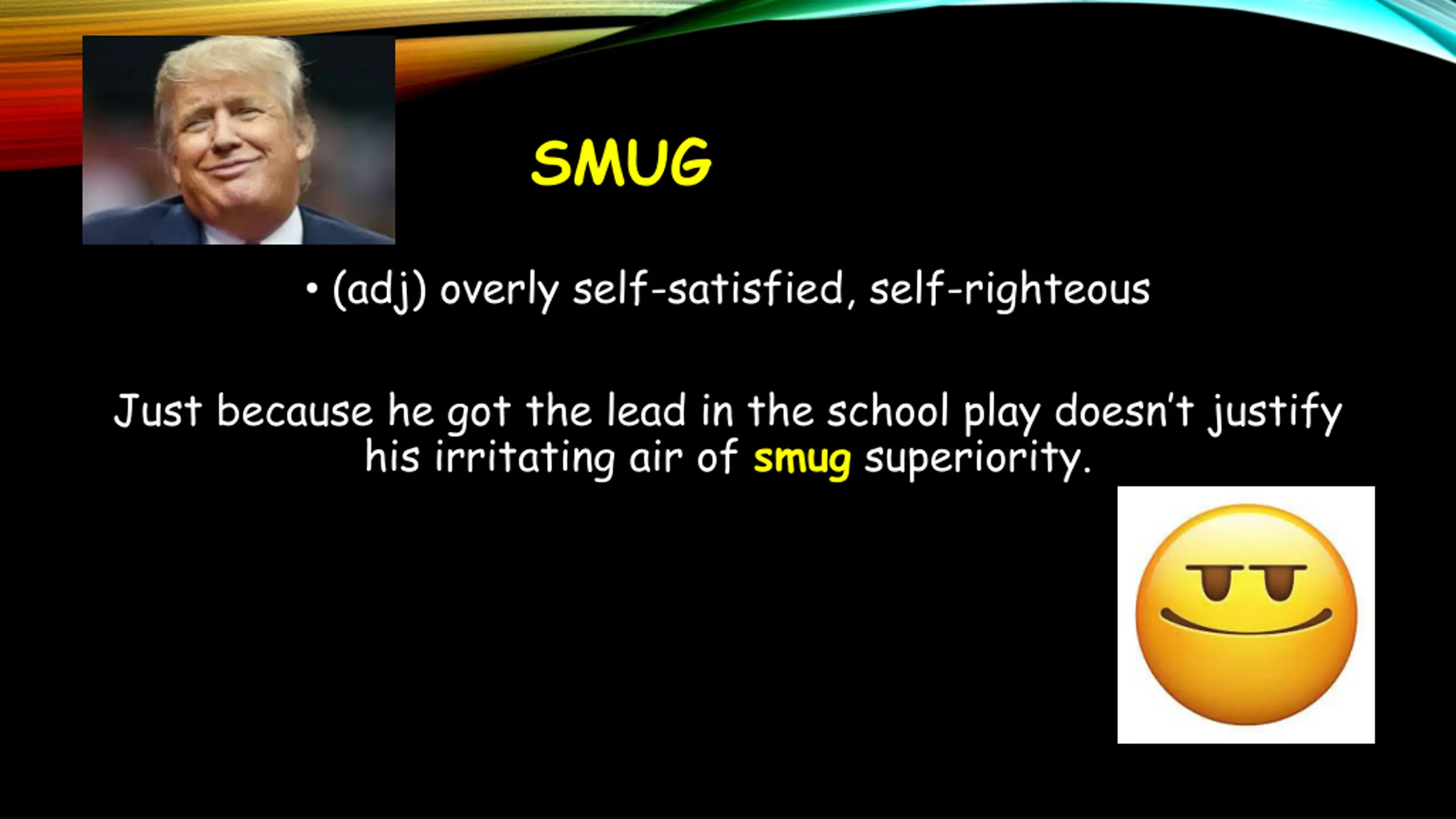 SMUG

• (adj) overly self-satisfied, self-righteous

Just because he got the lead in the school play doesn't justify his irritating air of smug superiority.